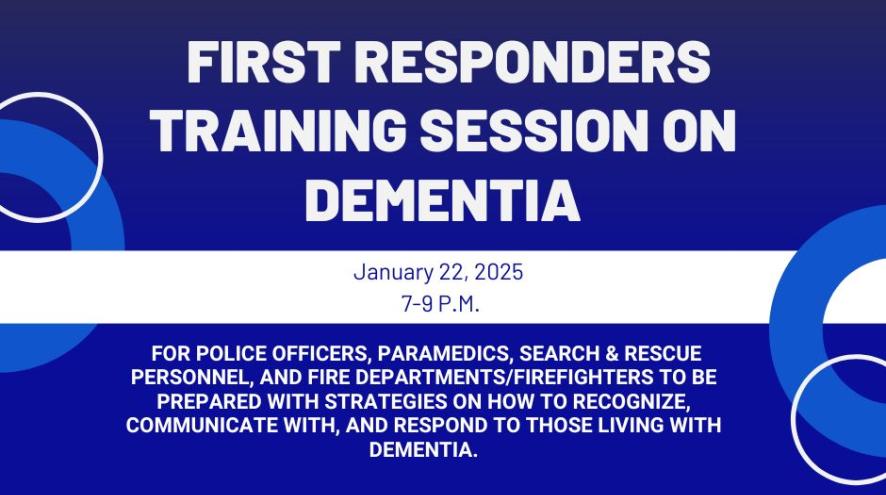 FIRST RESPONDERS TRAINING SESSION ON DEMENTIA

January 22, 2025
7-9 P.M.

FOR POLICE OFFICERS, PARAMEDICS, SEARCH & RESCUE PERSONNEL, AND FIRE DEPARTMENTS/FIREFIGHTERS TO BE PREPARED WITH STRATEGIES ON HOW TO RECOGNIZE, COMMUNICATE WITH, AND RESPOND TO THOSE LIVING WITH DEMENTIA.